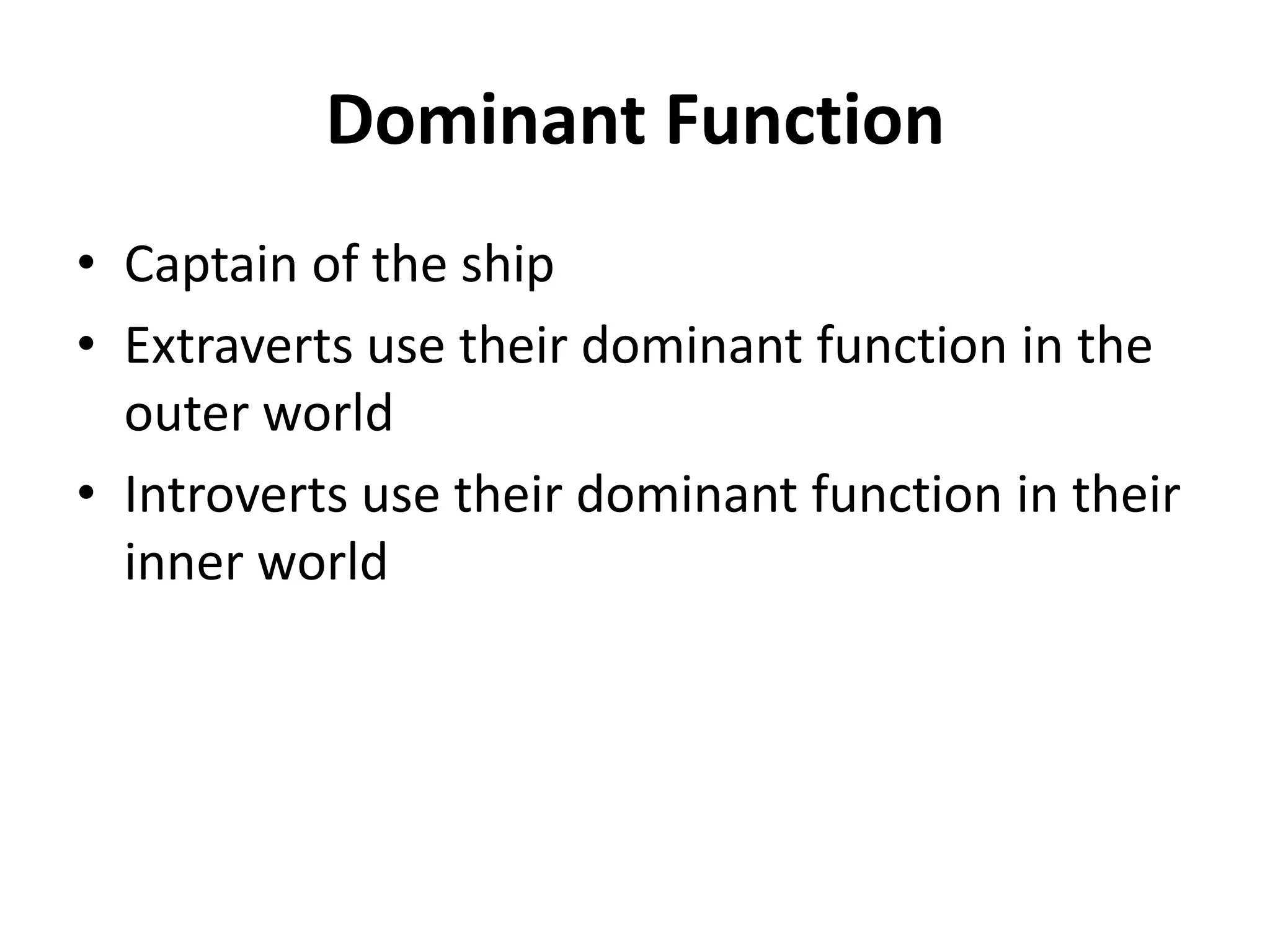 Dominant Function

• Captain of the ship
• Extraverts use their dominant function in the outer world
• Introverts use their dominant function in their inner world